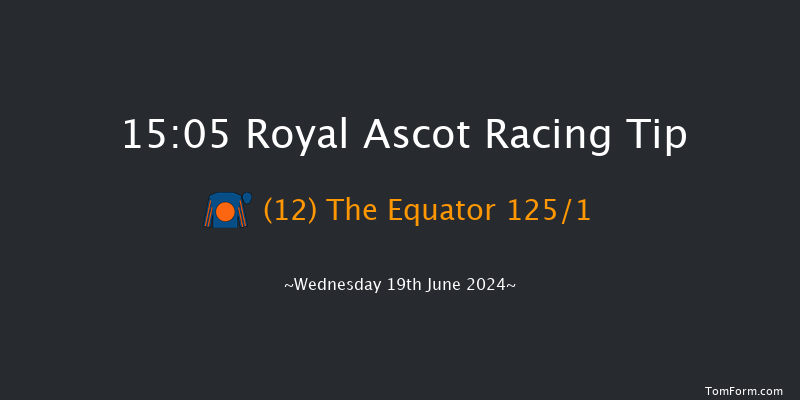 15:05 Royal Ascot Racing Tip

(12) The Equator 125/1

~Wednesday 19th June 2024~

TomForm.com